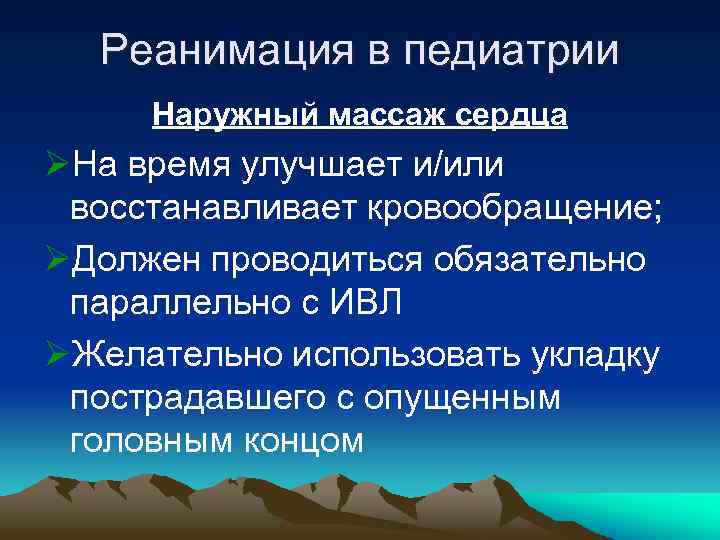 Реанимация в педиатрии

Наружный массаж сердца

➢На время улучшает и/или восстанавливает кровообращение;

➢Должен проводиться обязательно параллельно с ИВЛ

➢Желательно использовать укладку пострадавшего с опущенным головным концом